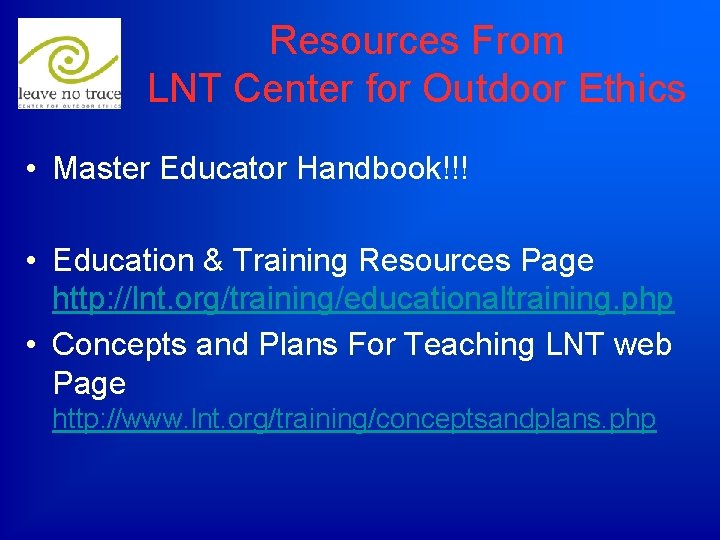 leave no trace
CENTER FOR OUTDOOR ETHICS

Resources From
LNT Center for Outdoor Ethics

• Master Educator Handbook!!!

• Education & Training Resources Page http://lnt.org/training/educationaltraining.php

• Concepts and Plans For Teaching LNT web Page http://www.lnt.org/training/conceptsandplans.php